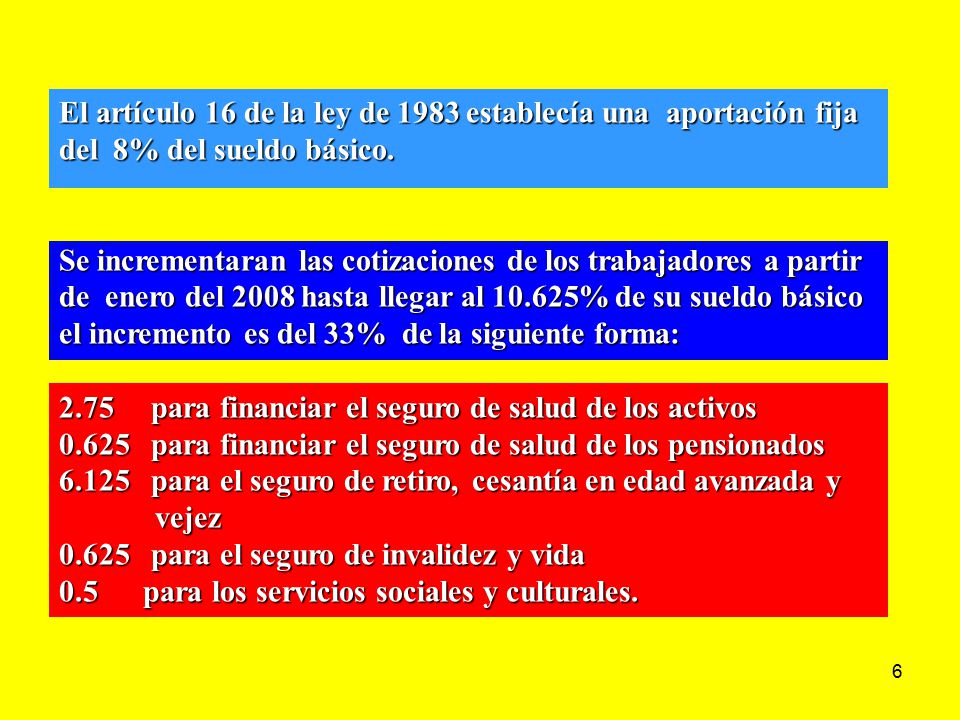 El artículo 16 de la ley de 1983 establecía una aportación fija del 8% del sueldo básico.

Se incrementaran las cotizaciones de los trabajadores a partir de enero del 2008 hasta llegar al 10.625% de su sueldo básico el incremento es del 33% de la siguiente forma:

2.75 para financiar el seguro de salud de los activos
0.625 para financiar el seguro de salud de los pensionados
6.125 para el seguro de retiro, cesantía en edad avanzada y vejez
0.625 para el seguro de invalidez y vida
0.5 para los servicios sociales y culturales.

6